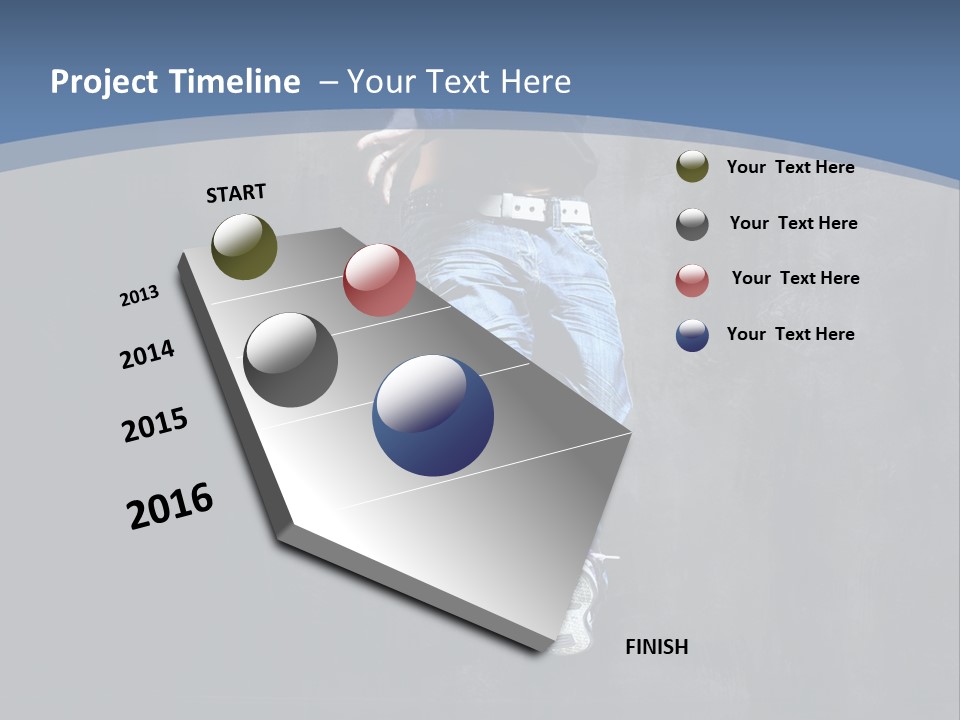 Project Timeline – Your Text Here

START

2013

2014

2015

2016

FINISH

Your Text Here

Your Text Here

Your Text Here

Your Text Here